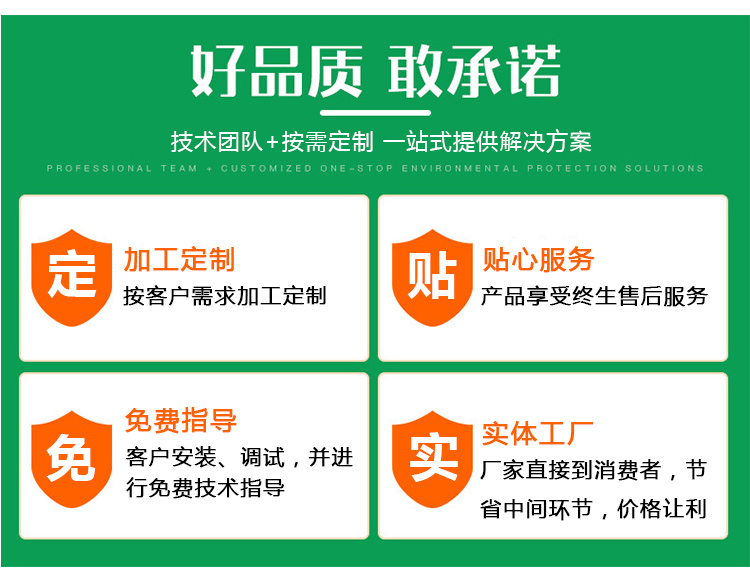 好品质 敢承诺

技术团队+按需定制 一站式提供解决方案

PROFESSIONAL TEAM + CUSTOMIZED ONE-STOP ENVIRONMENTAL PROTECTION SOLUTIONS

定

加工定制

按客户需求加工定制

贴

贴心服务

产品享受终生售后服务

免

免费指导

客户安装、调试，并进行免费技术指导

实

实体工厂

厂家直接到消费者，节省中间环节，价格让利